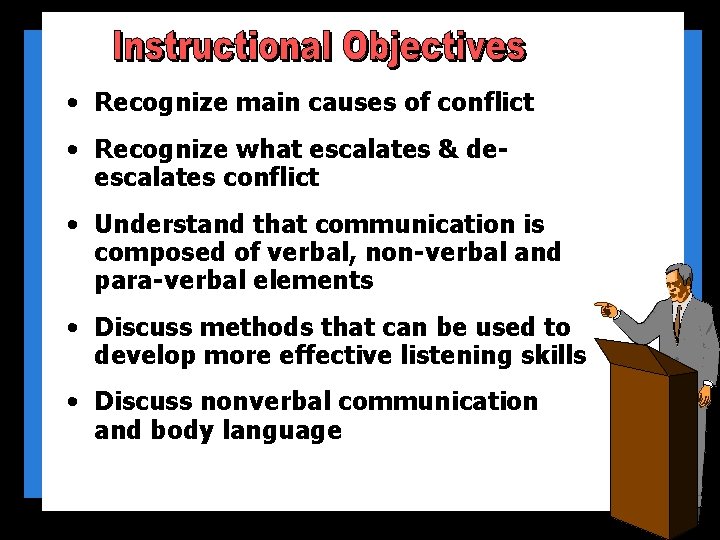 Instructional Objectives

• Recognize main causes of conflict

• Recognize what escalates & de-escalates conflict

• Understand that communication is composed of verbal, non-verbal and para-verbal elements

• Discuss methods that can be used to develop more effective listening skills

• Discuss nonverbal communication and body language